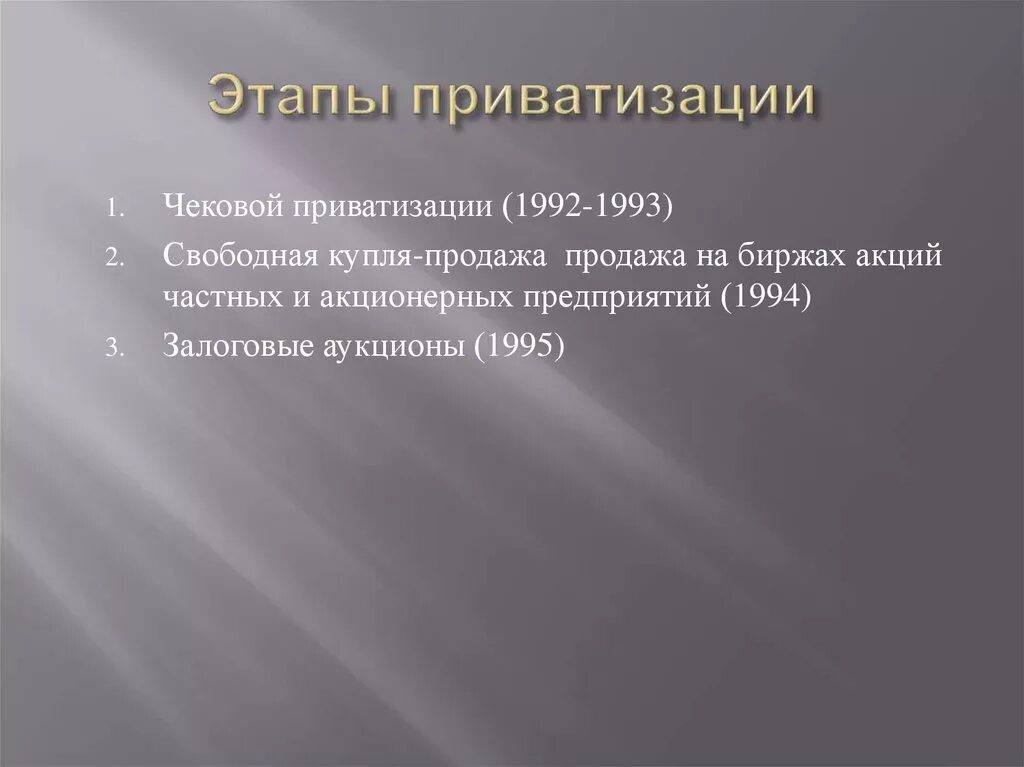 Этапы приватизации

1. Чековой приватизации (1992-1993)
2. Свободная купля-продажа продажа на биржах акций частных и акционерных предприятий (1994)
3. Залоговые аукционы (1995)